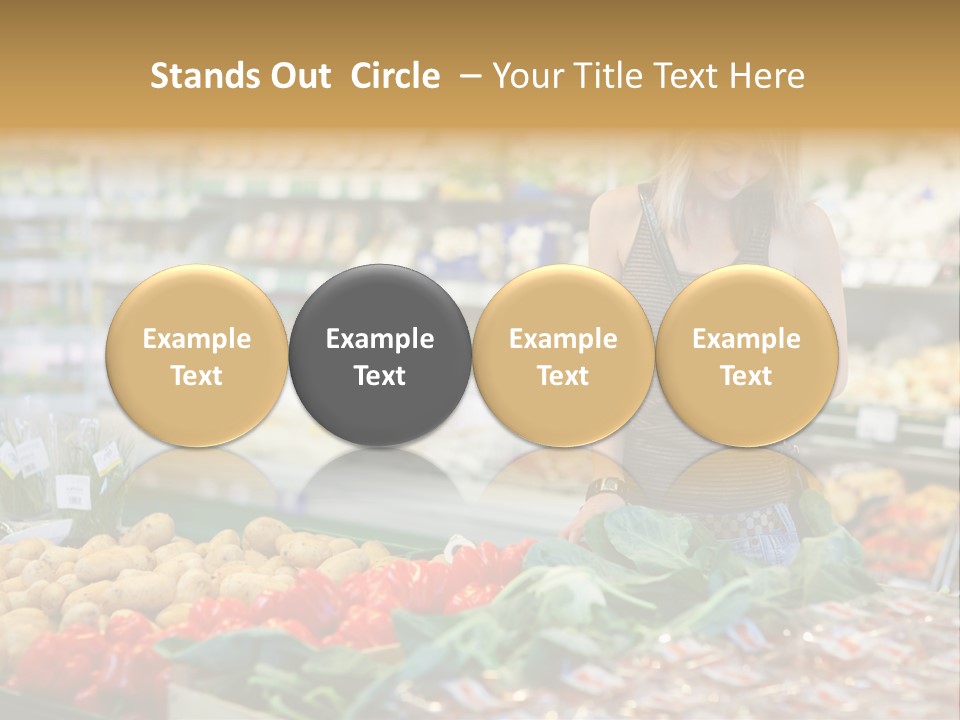 Stands Out Circle – Your Title Text Here

Example Text

Example Text

Example Text

Example Text